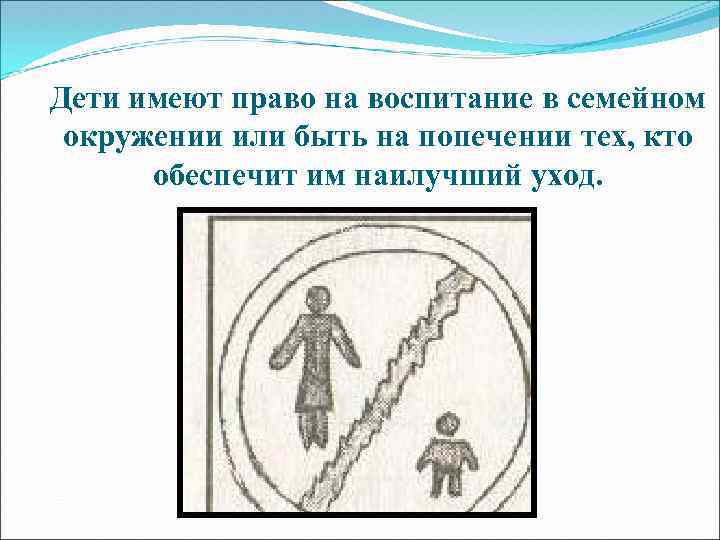 Дети имеют право на воспитание в семейном окружении или быть на попечении тех, кто обеспечит им наилучший уход.